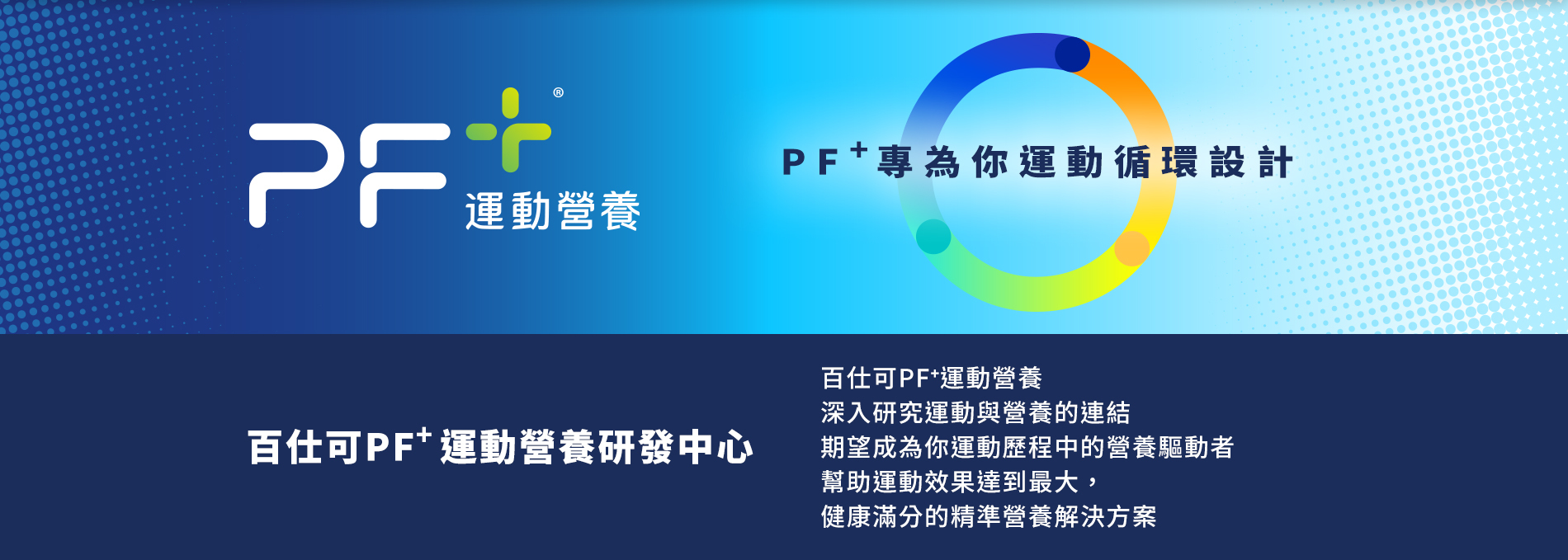 PF+®
運動營養

PF⁺專為你運動循環設計

百仕可PF⁺運動營養研發中心

百仕可PF⁺運動營養
深入研究運動與營養的連結
期望成為你運動歷程中的營養驅動者
幫助運動效果達到最大，
健康滿分的精準營養解決方案